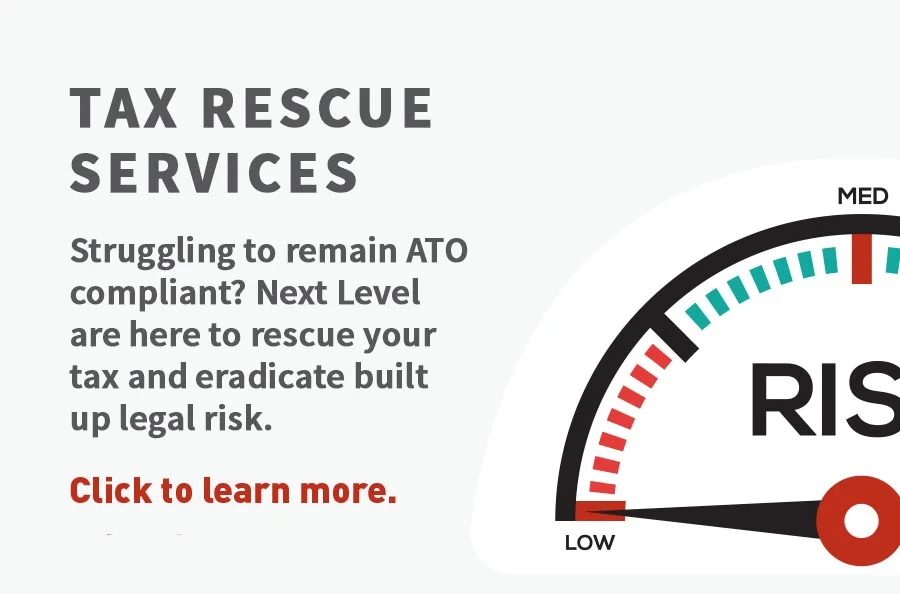 TAX RESCUE SERVICES

Struggling to remain ATO compliant? Next Level are here to rescue your tax and eradicate built up legal risk.

Click to learn more.

MED

RIS

LOW